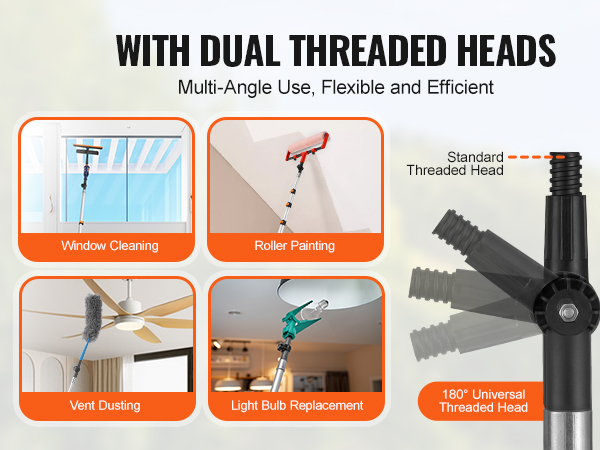 WITH DUAL THREADED HEADS
Multi-Angle Use, Flexible and Efficient

Window Cleaning

Roller Painting

Vent Dusting

Light Bulb Replacement

Standard Threaded Head

180° Universal Threaded Head